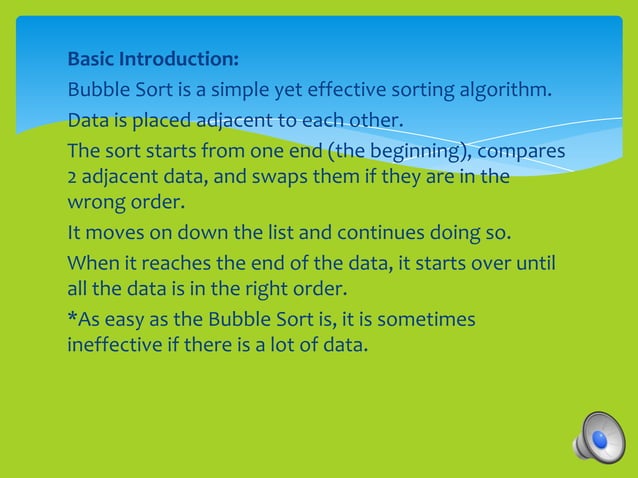 Basic Introduction:

Bubble Sort is a simple yet effective sorting algorithm.

Data is placed adjacent to each other.

The sort starts from one end (the beginning), compares 2 adjacent data, and swaps them if they are in the wrong order.

It moves on down the list and continues doing so.

When it reaches the end of the data, it starts over until all the data is in the right order.

*As easy as the Bubble Sort is, it is sometimes ineffective if there is a lot of data.